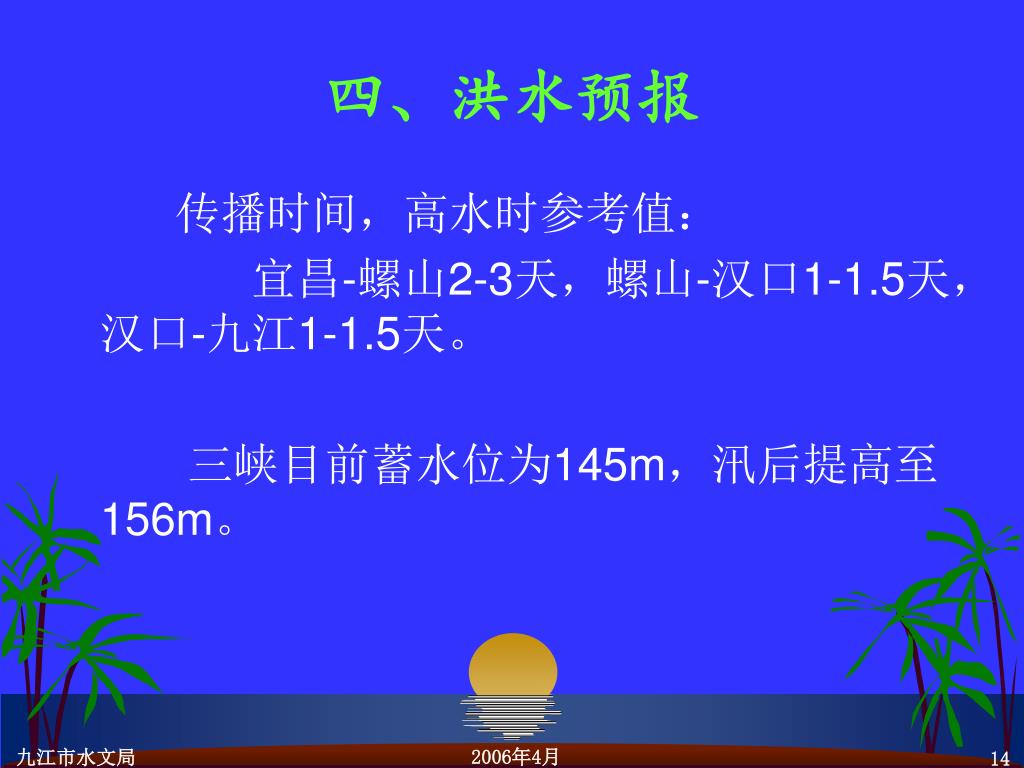 四、洪水预报

传播时间，高水时参考值：

宜昌-螺山2-3天，螺山-汉口1-1.5天，汉口-九江1-1.5天。

三峡目前蓄水位为145m，汛后提高至156m。

九江市水文局

2006年4月

14